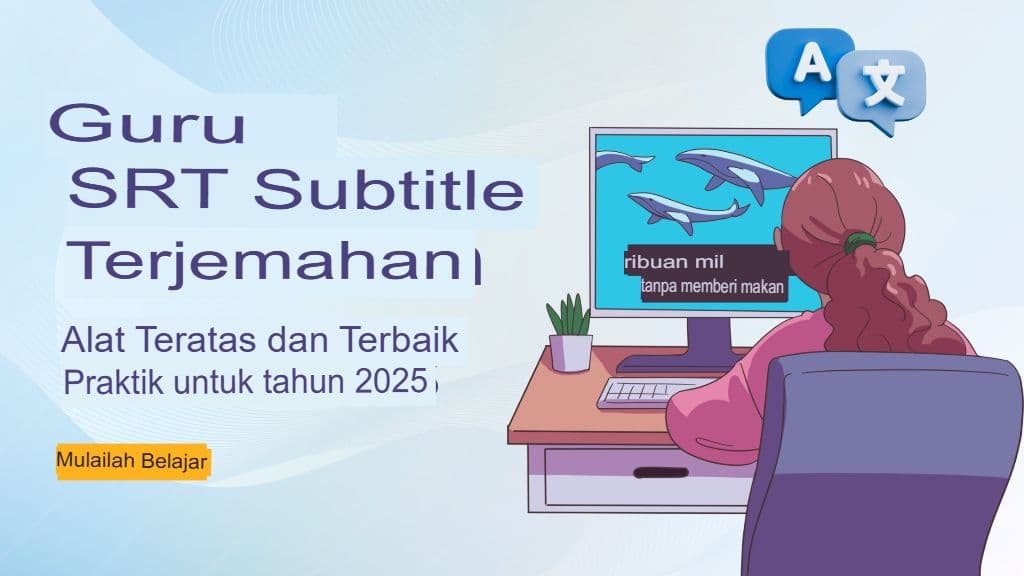 Guru
SRT Subtitle
Terjemahan

Alat Teratas dan Terbaik
Praktik untuk tahun 2025

Mulailah Belajar

A 文

ribuan mil
tanpa memberi makan